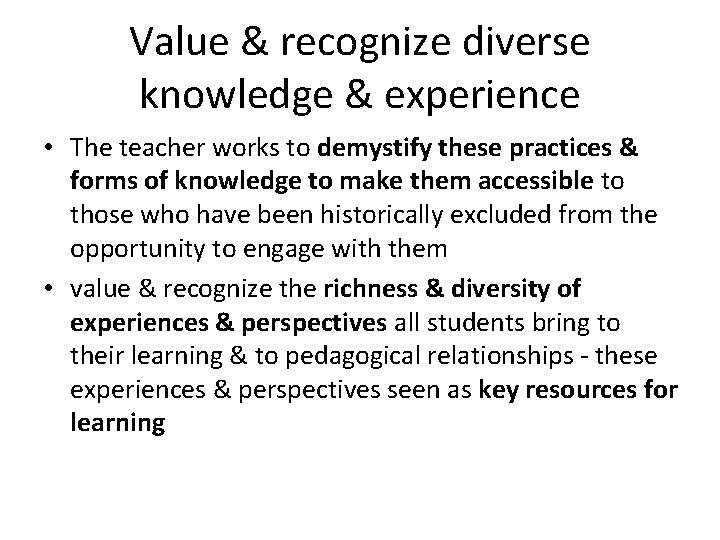 Value & recognize diverse knowledge & experience

• The teacher works to demystify these practices & forms of knowledge to make them accessible to those who have been historically excluded from the opportunity to engage with them

• value & recognize the richness & diversity of experiences & perspectives all students bring to their learning & to pedagogical relationships - these experiences & perspectives seen as key resources for learning